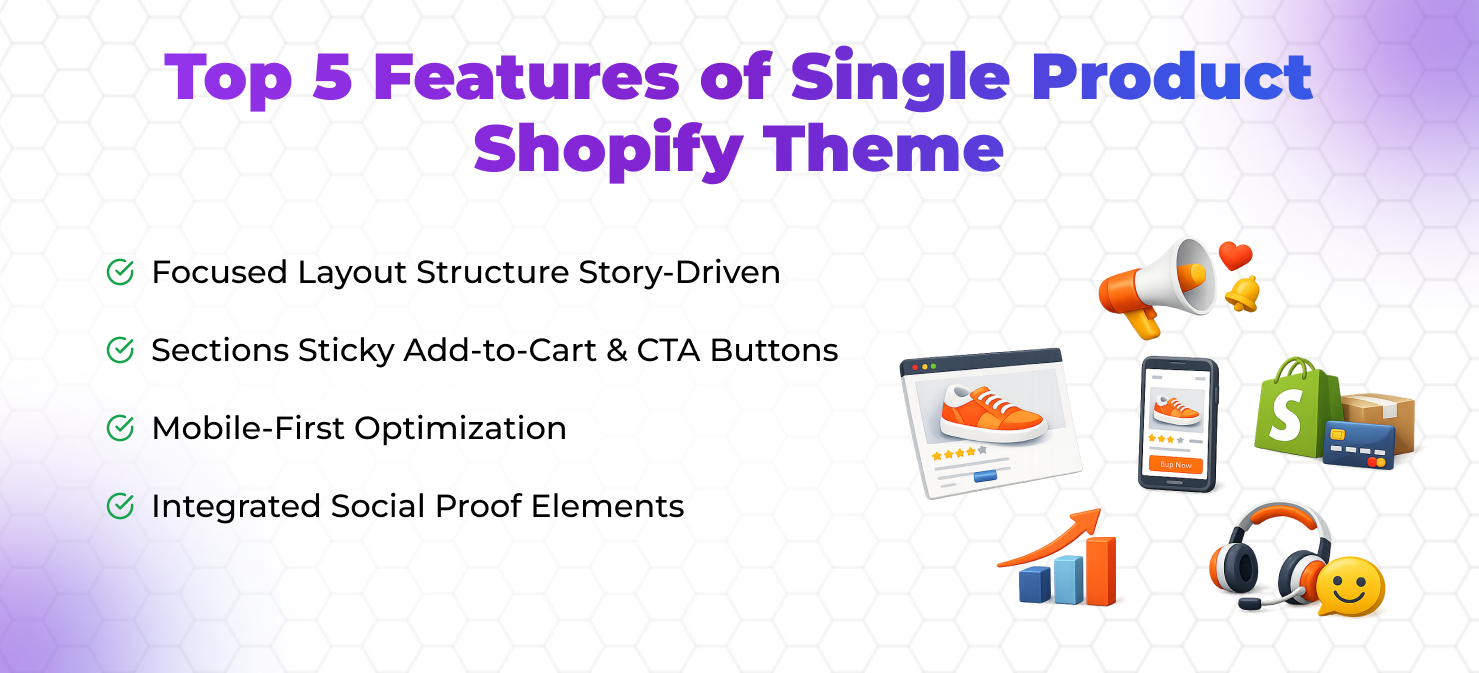 Top 5 Features of Single Product Shopify Theme

Focused Layout Structure Story-Driven

Sections Sticky Add-to-Cart & CTA Buttons

Mobile-First Optimization

Integrated Social Proof Elements

Buy Now